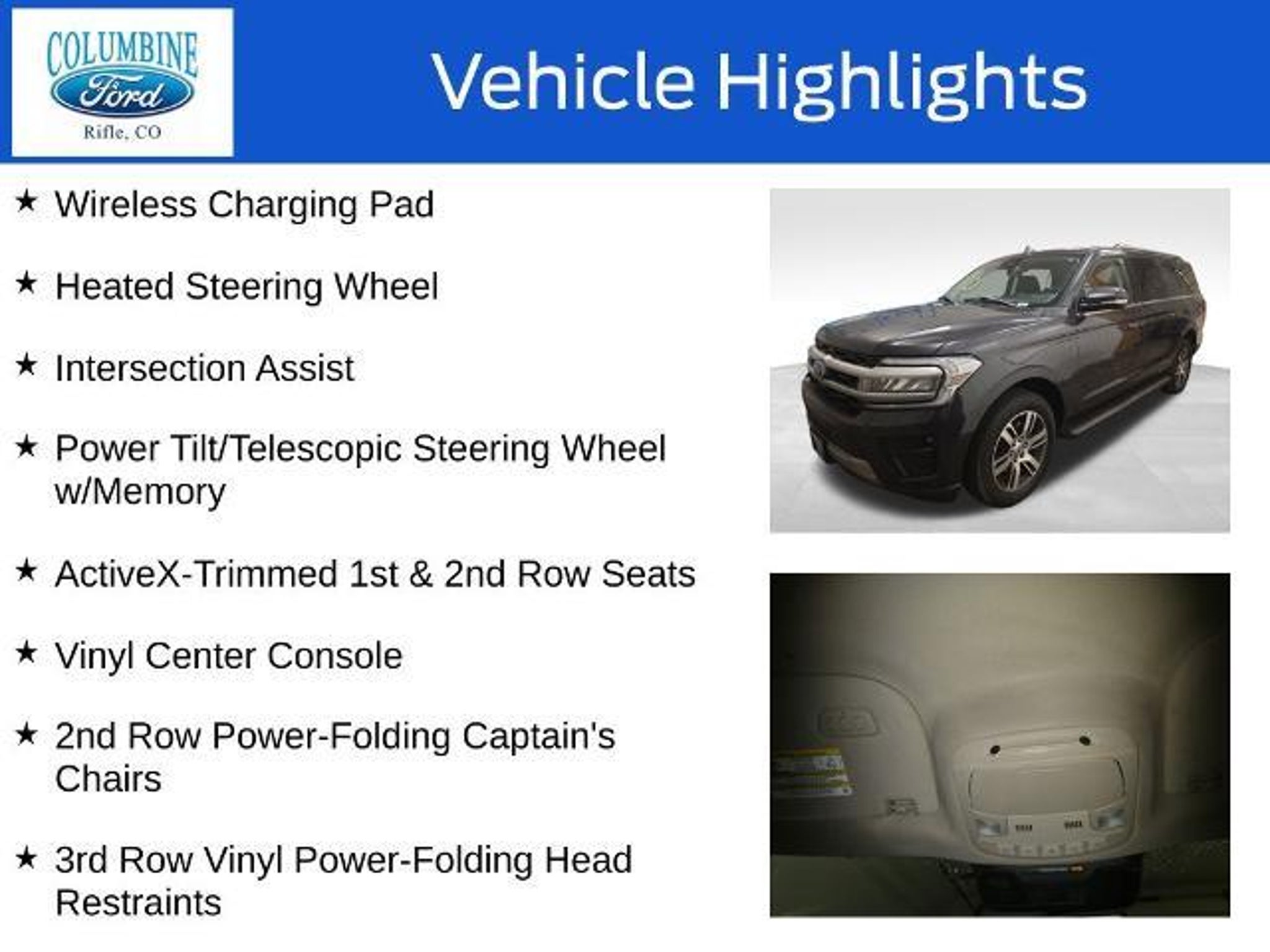 COLUMBINE
Ford
Rifle, CO

Vehicle Highlights

★ Wireless Charging Pad

★ Heated Steering Wheel

★ Intersection Assist

★ Power Tilt/Telescopic Steering Wheel w/Memory

★ ActiveX-Trimmed 1st & 2nd Row Seats

★ Vinyl Center Console

★ 2nd Row Power-Folding Captain's Chairs

★ 3rd Row Vinyl Power-Folding Head Restraints